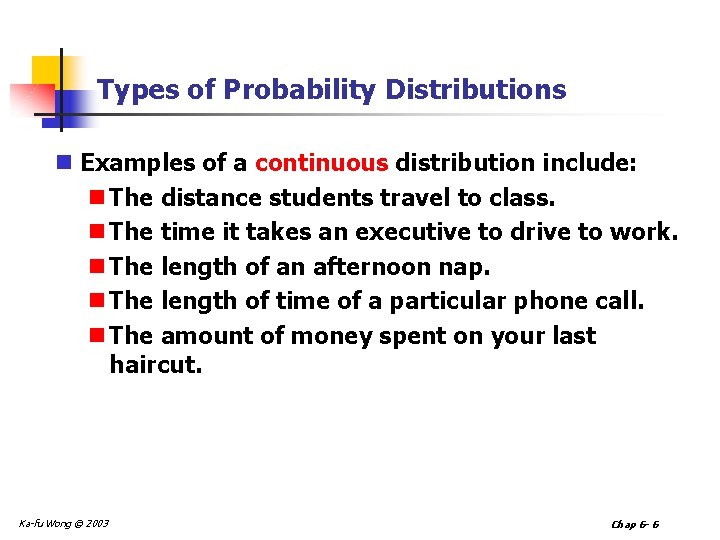 Types of Probability Distributions

Examples of a continuous distribution include:

The distance students travel to class.

The time it takes an executive to drive to work.

The length of an afternoon nap.

The length of time of a particular phone call.

The amount of money spent on your last haircut.

Ka-fu Wong © 2003

Chap 6- 6